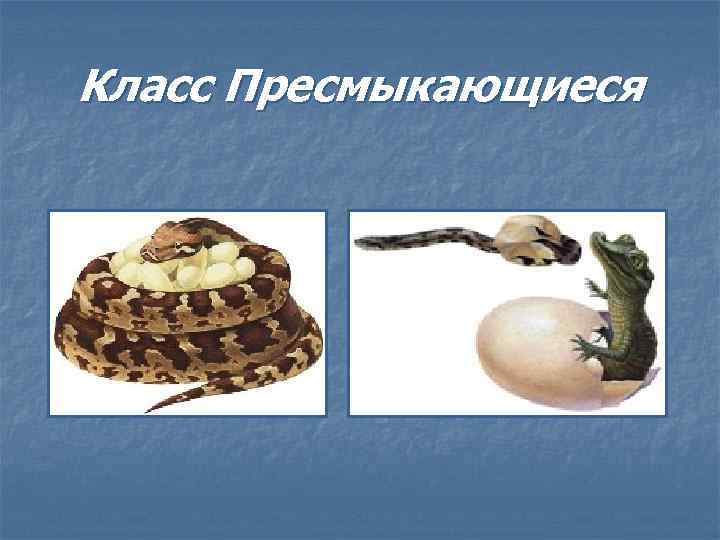 Класс Пресмыкающиеся